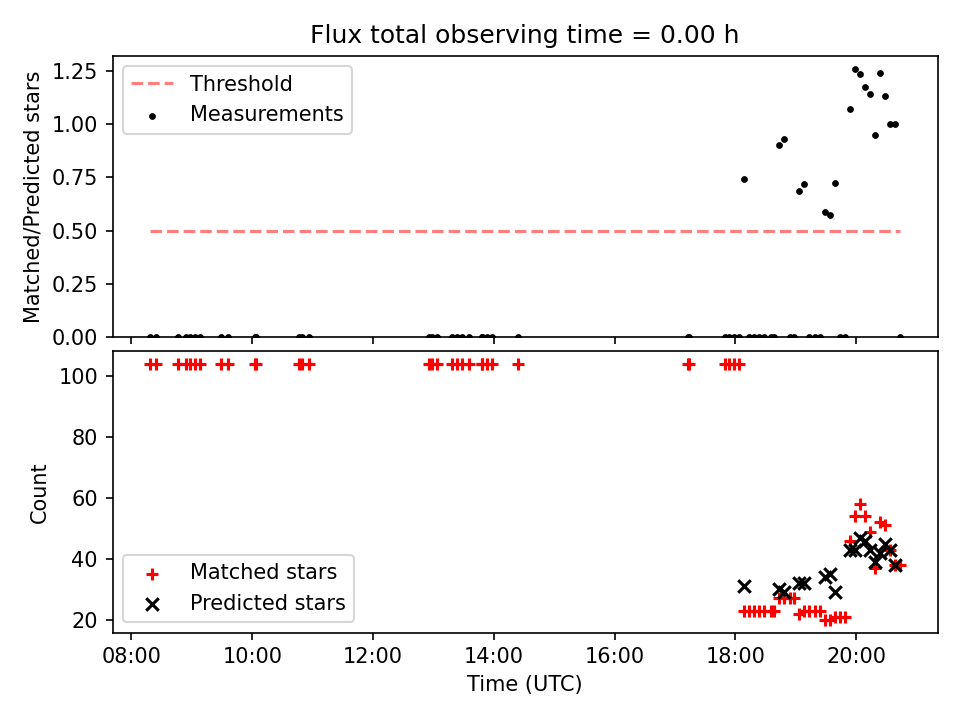 Flux total observing time = 0.00 h

Matched/Predicted stars

1.25
1.00
0.75
0.50
0.25
0.00

Threshold
Measurements

Count

100
80
60
40
20

Matched stars
Predicted stars

08:00
10:00
12:00
14:00
16:00
18:00
20:00

Time (UTC)